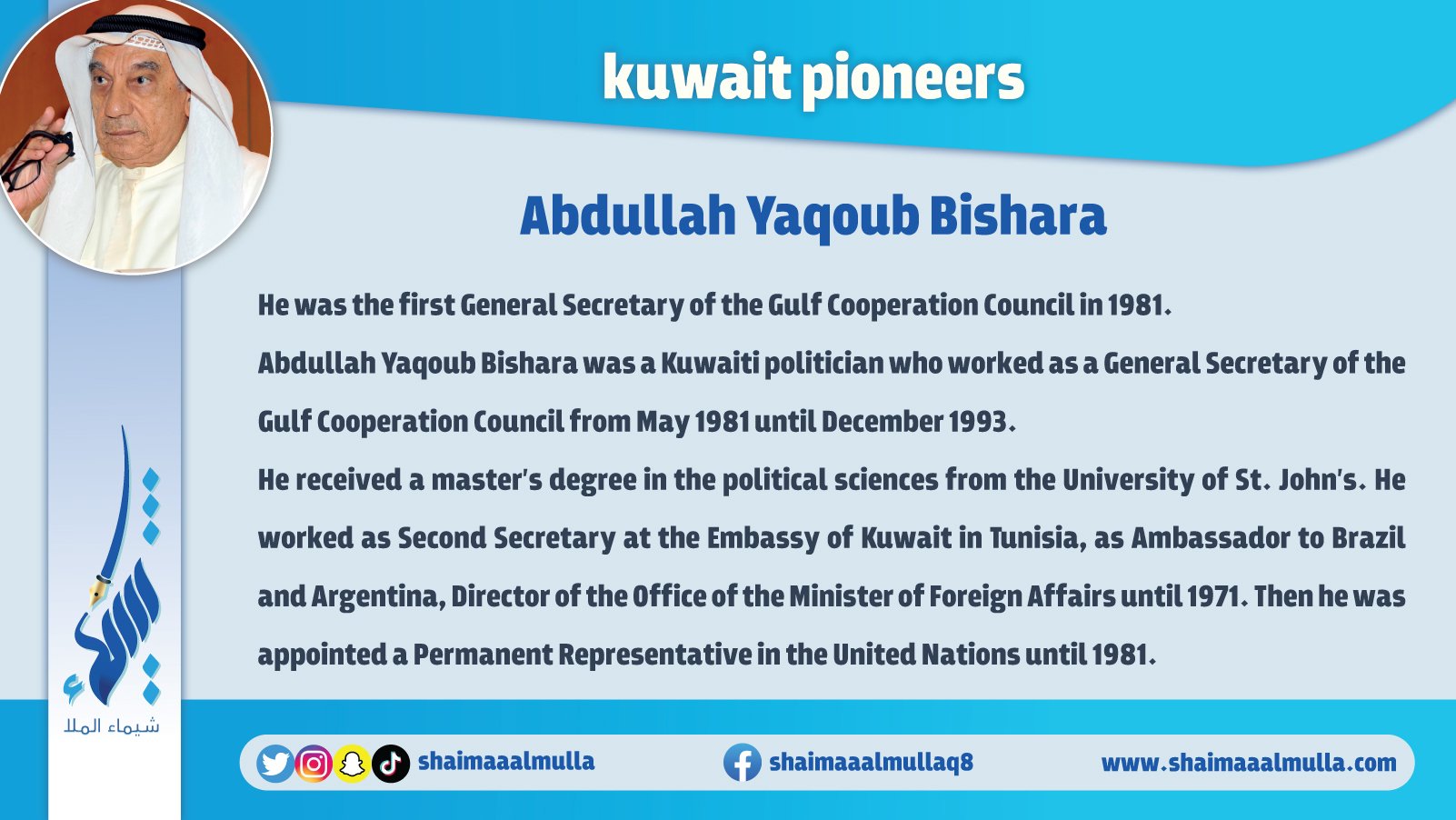 kuwait pioneers

Abdullah Yaqoub Bishara

He was the first General Secretary of the Gulf Cooperation Council in 1981.

Abdullah Yaqoub Bishara was a Kuwaiti politician who worked as a General Secretary of the Gulf Cooperation Council from May 1981 until December 1993.

He received a master's degree in the political sciences from the University of St. John's. He worked as Second Secretary at the Embassy of Kuwait in Tunisia, as Ambassador to Brazil and Argentina, Director of the Office of the Minister of Foreign Affairs until 1971. Then he was appointed a Permanent Representative in the United Nations until 1981.

شيماء الملا

shaimaaalmulla

shaimaaalmullaq8

www.shaimaaalmulla.com